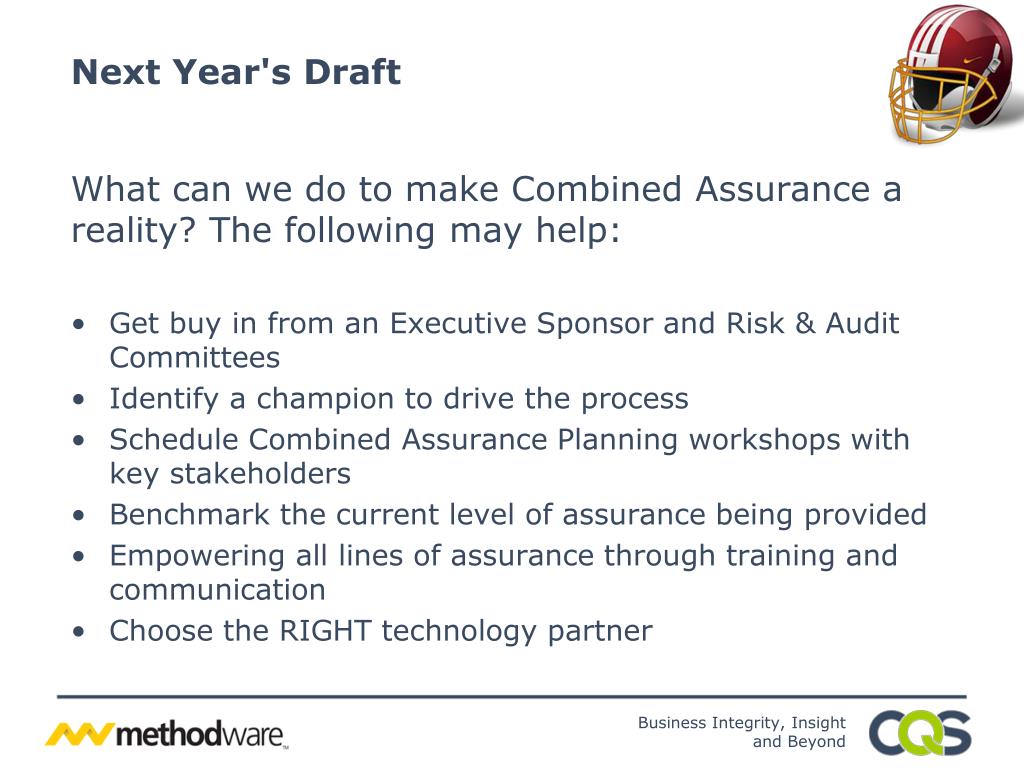 Next Year's Draft

What can we do to make Combined Assurance a reality? The following may help:

• Get buy in from an Executive Sponsor and Risk & Audit Committees
• Identify a champion to drive the process
• Schedule Combined Assurance Planning workshops with key stakeholders
• Benchmark the current level of assurance being provided
• Empowering all lines of assurance through training and communication
• Choose the RIGHT technology partner

methodware™

Business Integrity, Insight and Beyond

CQS